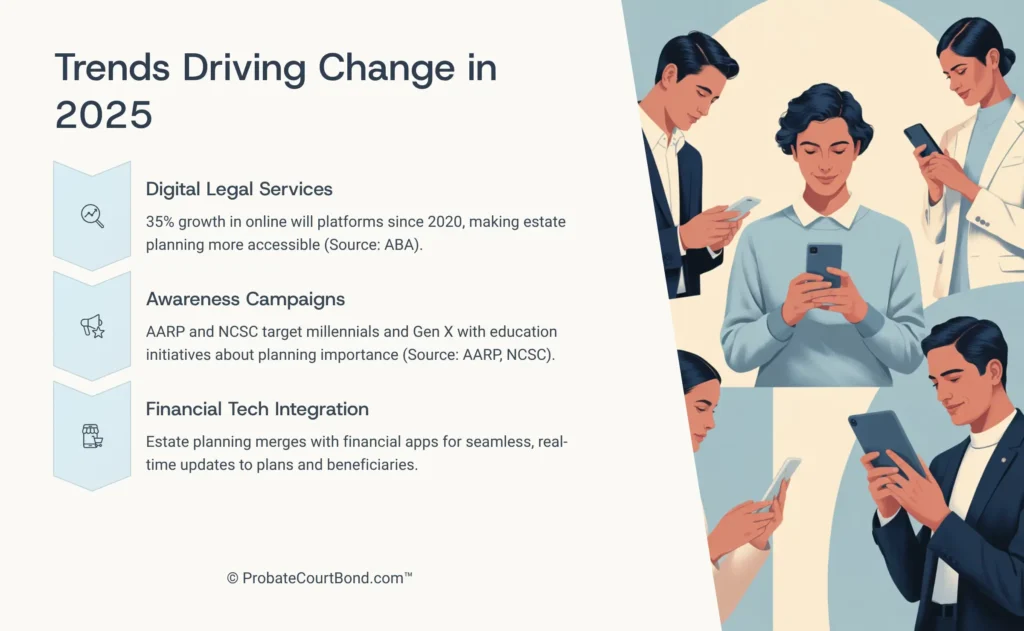 Trends Driving Change in 2025

Digital Legal Services

35% growth in online will platforms since 2020, making estate planning more accessible (Source: ABA).

Awareness Campaigns

AARP and NCSC target millennials and Gen X with education initiatives about planning importance (Source: AARP, NCSC).

Financial Tech Integration

Estate planning merges with financial apps for seamless, real-time updates to plans and beneficiaries.

© ProbateCourtBond.com™